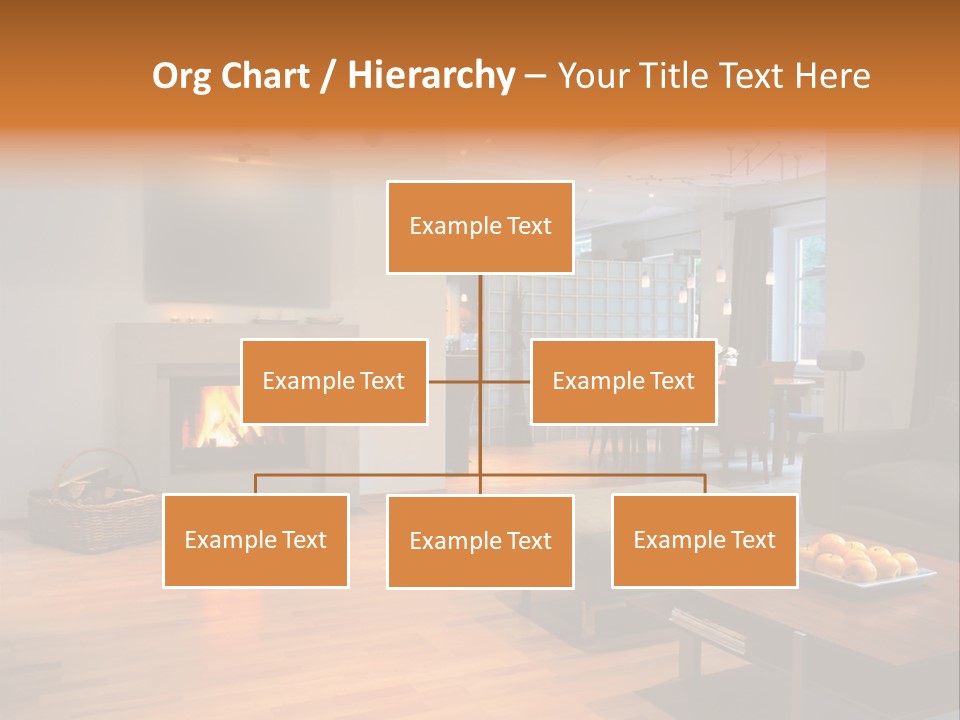 Org Chart / Hierarchy – Your Title Text Here

Example Text

Example Text

Example Text

Example Text

Example Text

Example Text